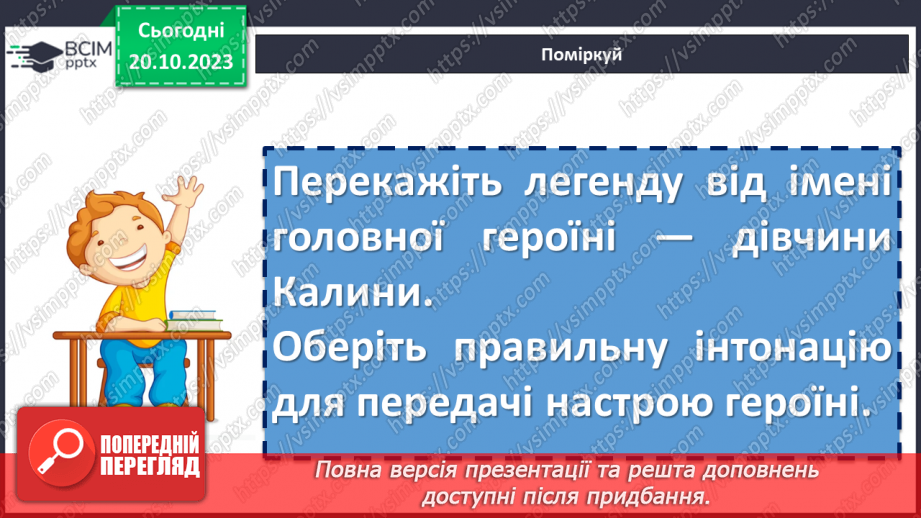 ВСІМ pptx

Сьогодні 20.10.2023

Поміркуй

Перекажіть легенду від імені головної героїні — дівчини Калини.
Оберіть правильну інтонацію для передачі настрою героїні.

ПОПЕРЕДНІЙ ПЕРЕГЛЯД

Повна версія презентації та решта доповнень доступні після придбання.

https://vsimpptx.com